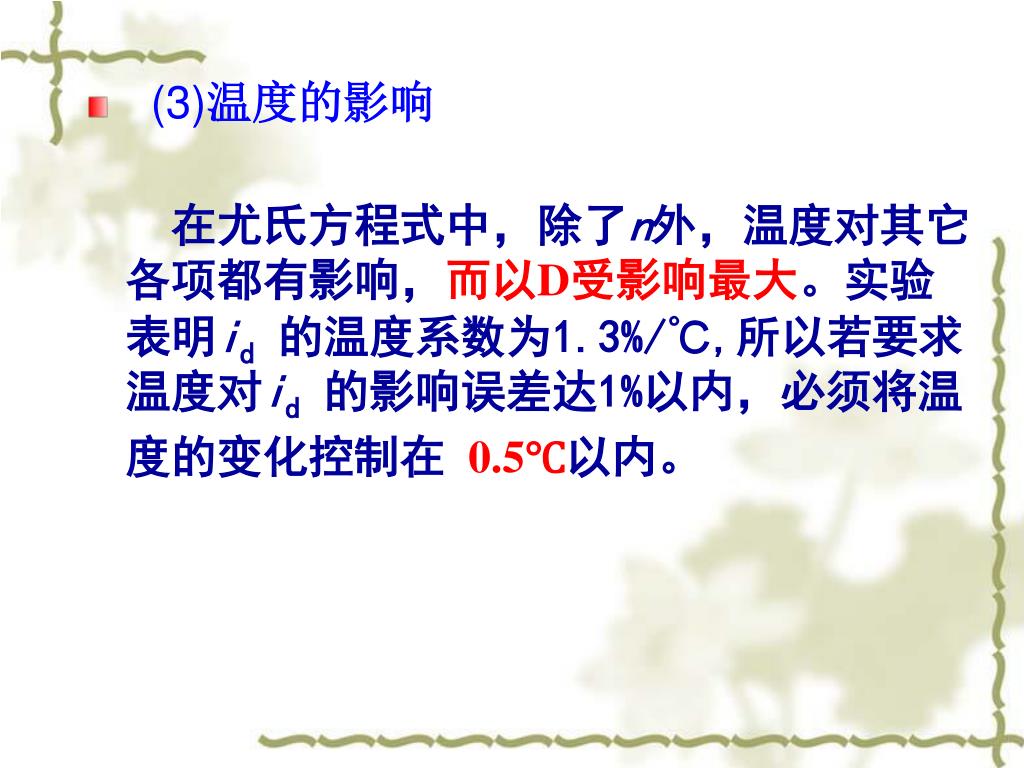 (3)温度的影响

在尤氏方程式中，除了$n$外，温度对其它各项都有影响，而以D受影响最大。实验表明$i_d$ 的温度系数为1.3%/°C,所以若要求温度对$i_d$ 的影响误差达1%以内，必须将温度的变化控制在 0.5°C以内。